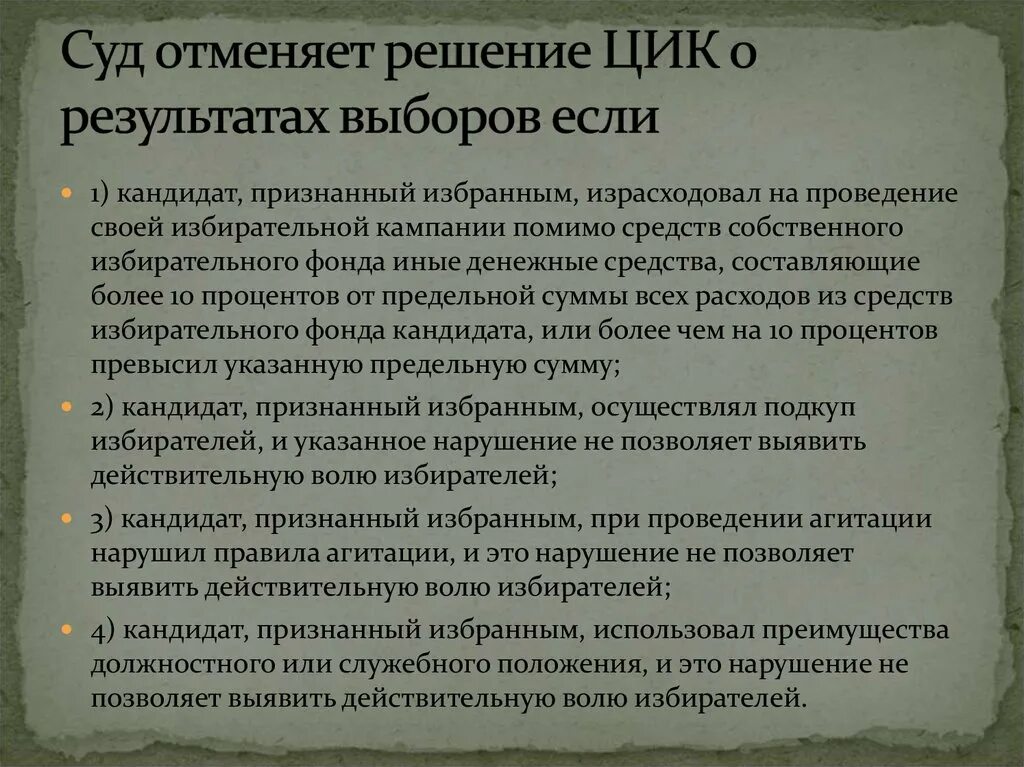 Суд отменяет решение ЦИК о результатах выборов если

1) кандидат, признанный избранным, израсходовал на проведение своей избирательной кампании помимо средств собственного избирательного фонда иные денежные средства, составляющие более 10 процентов от предельной суммы всех расходов из средств избирательного фонда кандидата, или более чем на 10 процентов превысил указанную предельную сумму;

2) кандидат, признанный избранным, осуществлял подкуп избирателей, и указанное нарушение не позволяет выявить действительную волю избирателей;

3) кандидат, признанный избранным, при проведении агитации нарушил правила агитации, и это нарушение не позволяет выявить действительную волю избирателей;

4) кандидат, признанный избранным, использовал преимущества должностного или служебного положения, и это нарушение не позволяет выявить действительную волю избирателей.